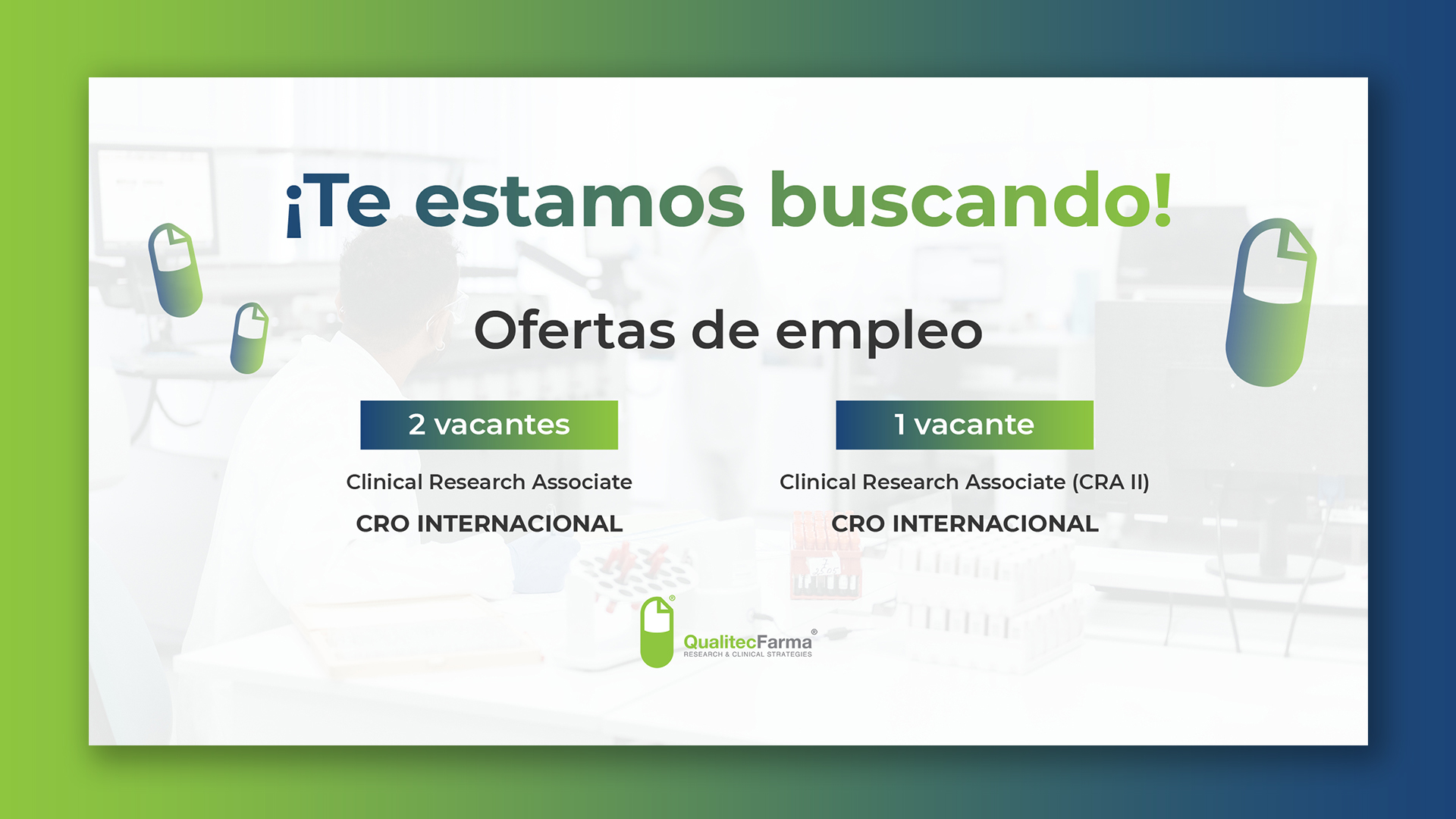 ¡Te estamos buscando!

Ofertas de empleo

2 vacantes

Clinical Research Associate

CRO INTERNACIONAL

1 vacante

Clinical Research Associate (CRA II)

CRO INTERNACIONAL

QualitecFarma®
RESEARCH & CLINICAL STRATEGIES